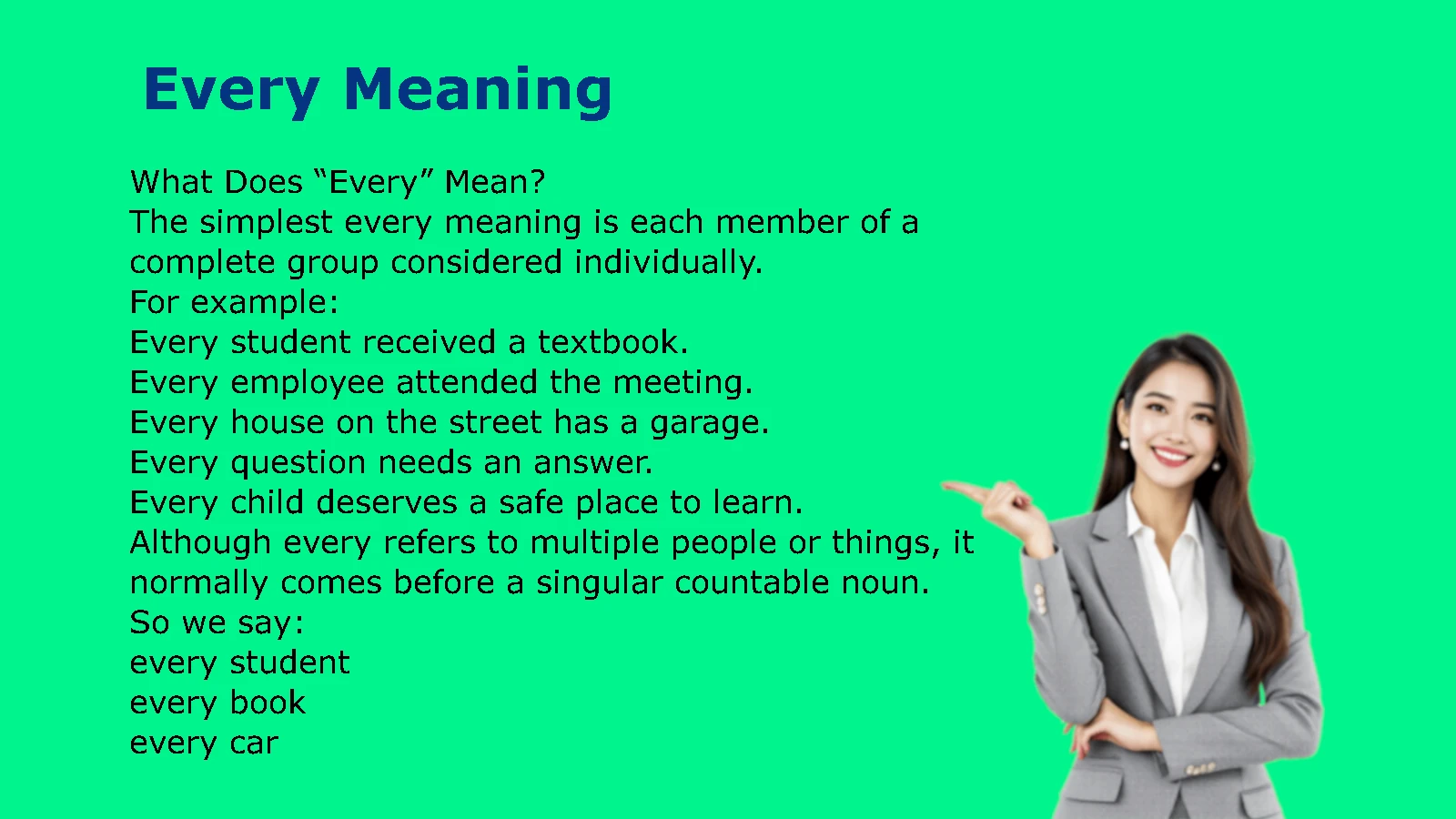 Every Meaning

What Does “Every” Mean?
The simplest every meaning is each member of a complete group considered individually.
For example:
Every student received a textbook.
Every employee attended the meeting.
Every house on the street has a garage.
Every question needs an answer.
Every child deserves a safe place to learn.
Although every refers to multiple people or things, it normally comes before a singular countable noun.
So we say:
every student
every book
every car